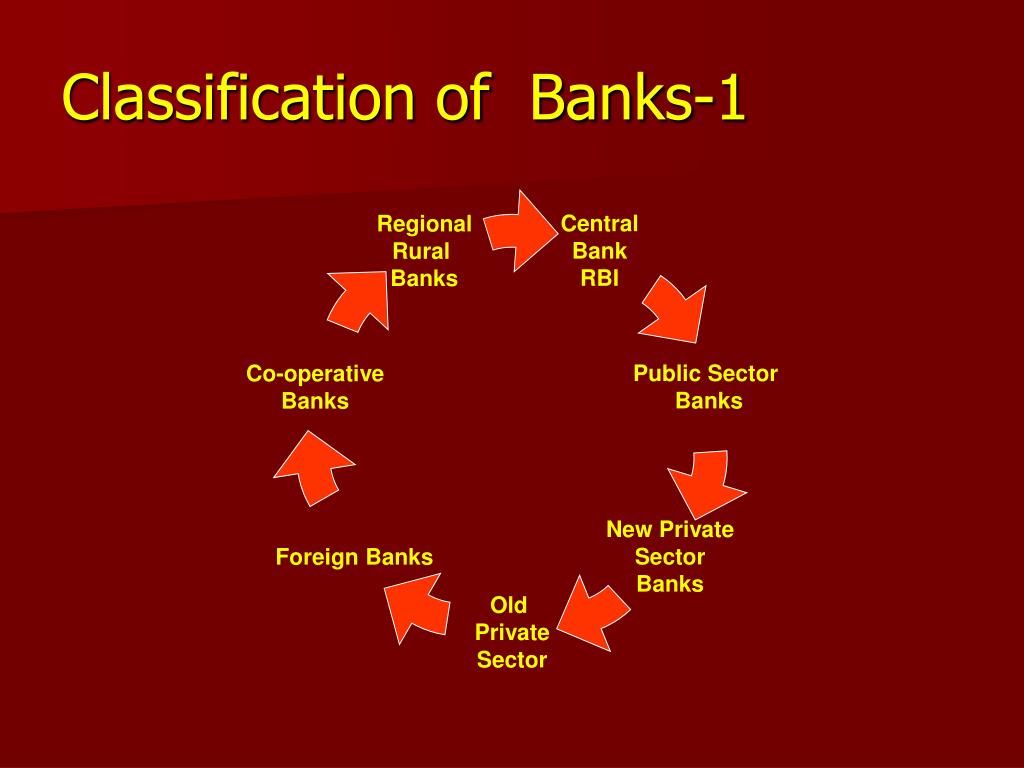 Classification of  Banks-1

Central Bank RBI

Public Sector Banks

New Private Sector Banks

Old Private Sector

Foreign Banks

Co-operative Banks

Regional Rural Banks